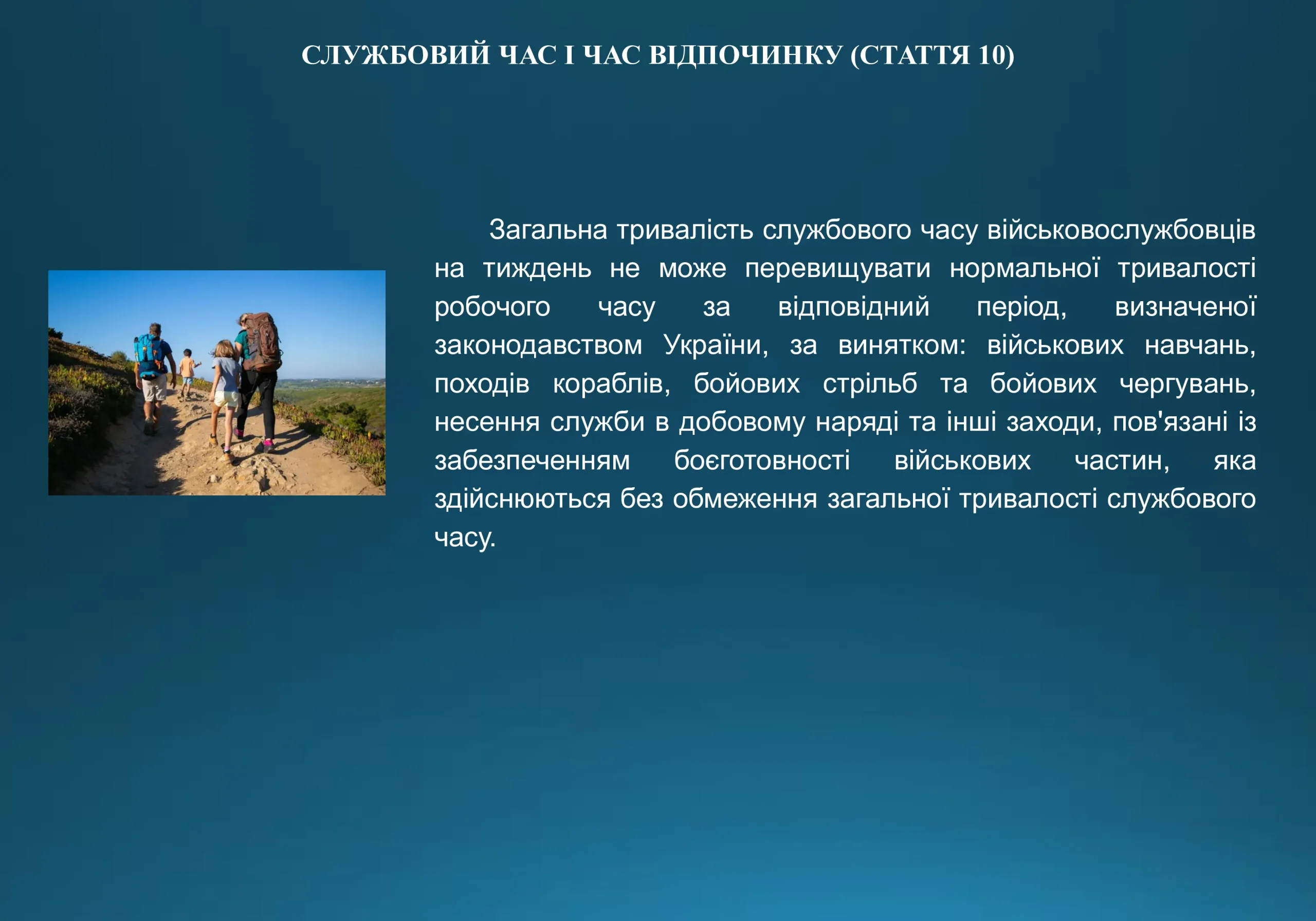 СЛУЖБОВИЙ ЧАС І ЧАС ВІДПОЧИНКУ (СТАТТЯ 10)

Загальна тривалість службового часу військовослужбовців на тиждень не може перевищувати нормальної тривалості робочого часу за відповідний період, визначеної законодавством України, за винятком: військових навчань, походів кораблів, бойових стрільб та бойових чергувань, несення служби в добовому наряді та інші заходи, пов'язані із забезпеченням боєготовності військових частин, яка здійснюються без обмеження загальної тривалості службового часу.